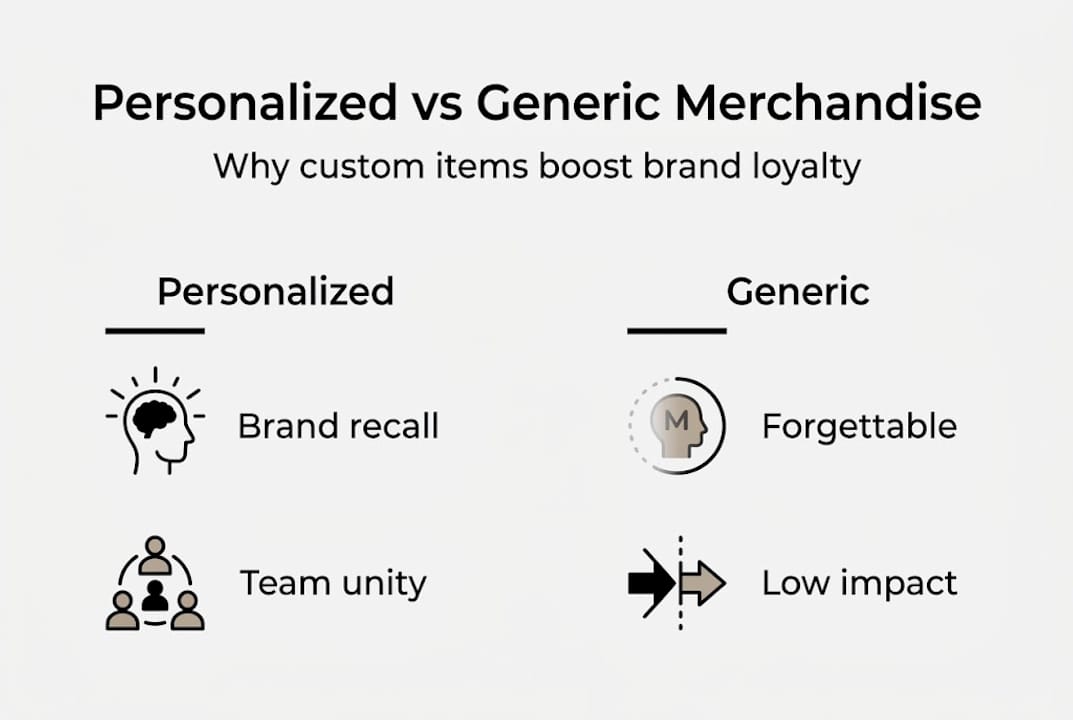 Personalized vs Generic Merchandise
Why custom items boost brand loyalty

Personalized

Brand recall

Team unity

Generic

M

Forgettable

Low impact